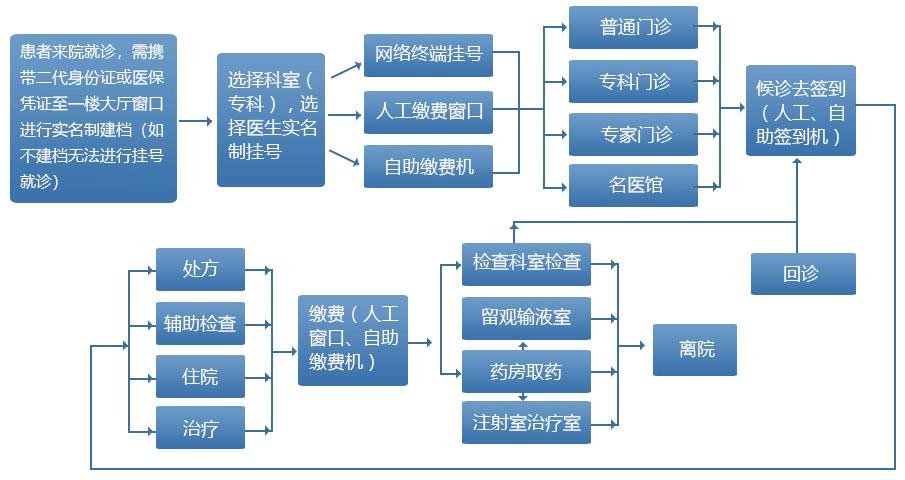 患者来院就诊，需携带二代身份证或医保凭证至一楼大厅窗口进行实名制建档（如不建档无法进行挂号就诊）

选择科室（专科），选择医生实名制挂号

网络终端挂号

人工缴费窗口

自助缴费机

普通门诊

专科门诊

专家门诊

名医馆

候诊去签到（人工、自助签到机）

回诊

处方

辅助检查

住院

治疗

缴费（人工窗口、自助缴费机）

检查科室检查

留观输液室

药房取药

注射室治疗室

离院